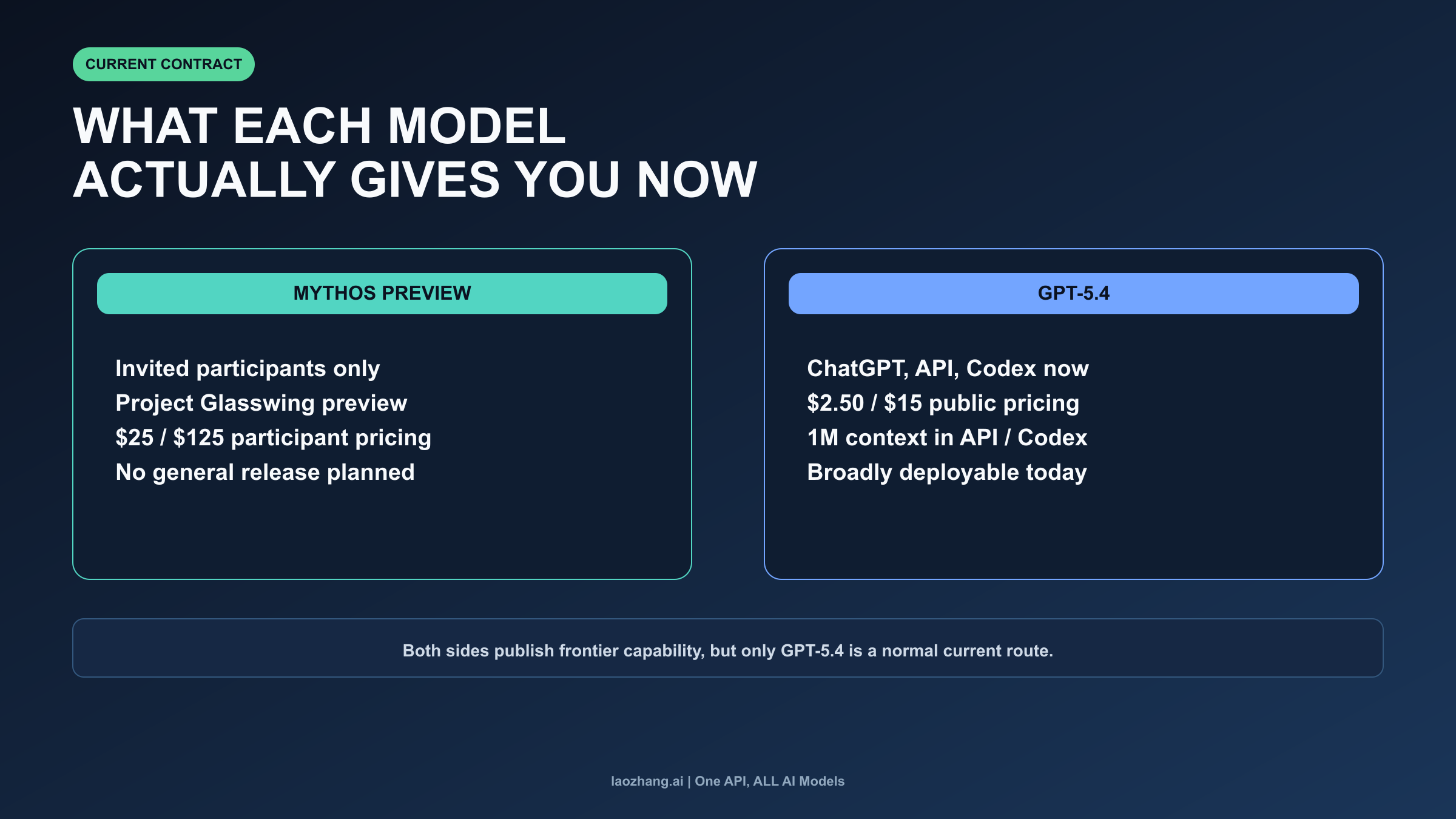 CURRENT CONTRACT

WHAT EACH MODEL ACTUALLY GIVES YOU NOW

MYTHOS PREVIEW

Invited participants only
Project Glasswing preview
\$25 / \$125 participant pricing
No general release planned

GPT-5.4

ChatGPT, API, Codex now
\$2.50 / \$15 public pricing
1M context in API / Codex
Broadly deployable today

Both sides publish frontier capability, but only GPT-5.4 is a normal current route.

laozhang.ai | One API, ALL AI Models